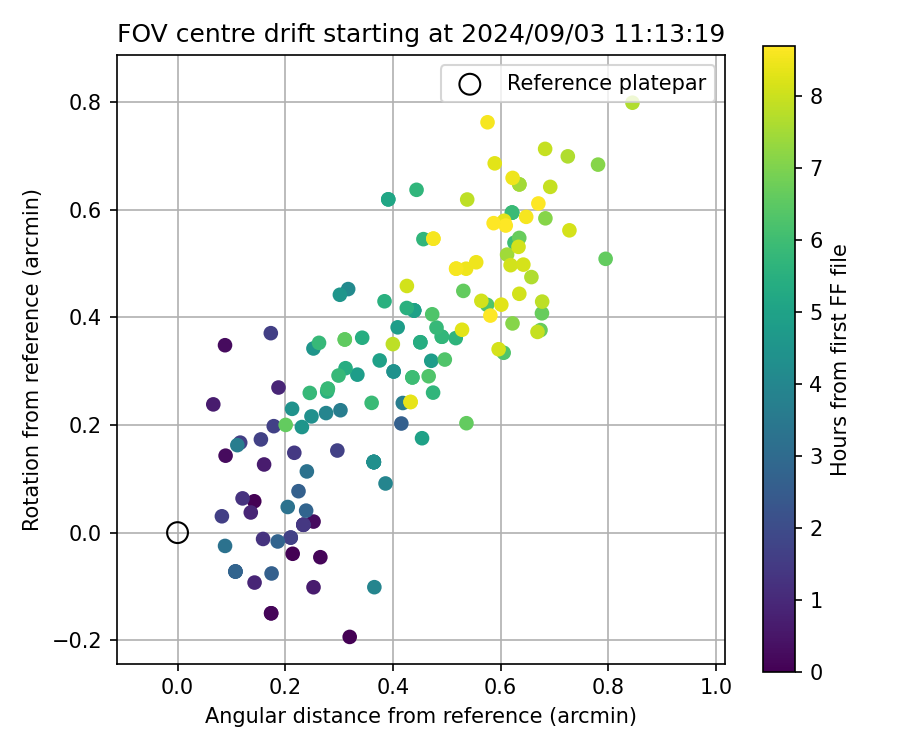 FOV centre drift starting at 2024/09/03 11:13:19

Reference platepar

Rotation from reference (arcmin)

0.8
0.6
0.4
0.2
0.0
−0.2

0.0
0.2
0.4
0.6
0.8
1.0

Angular distance from reference (arcmin)

Hours from first FF file

8
7
6
5
4
3
2
1
0